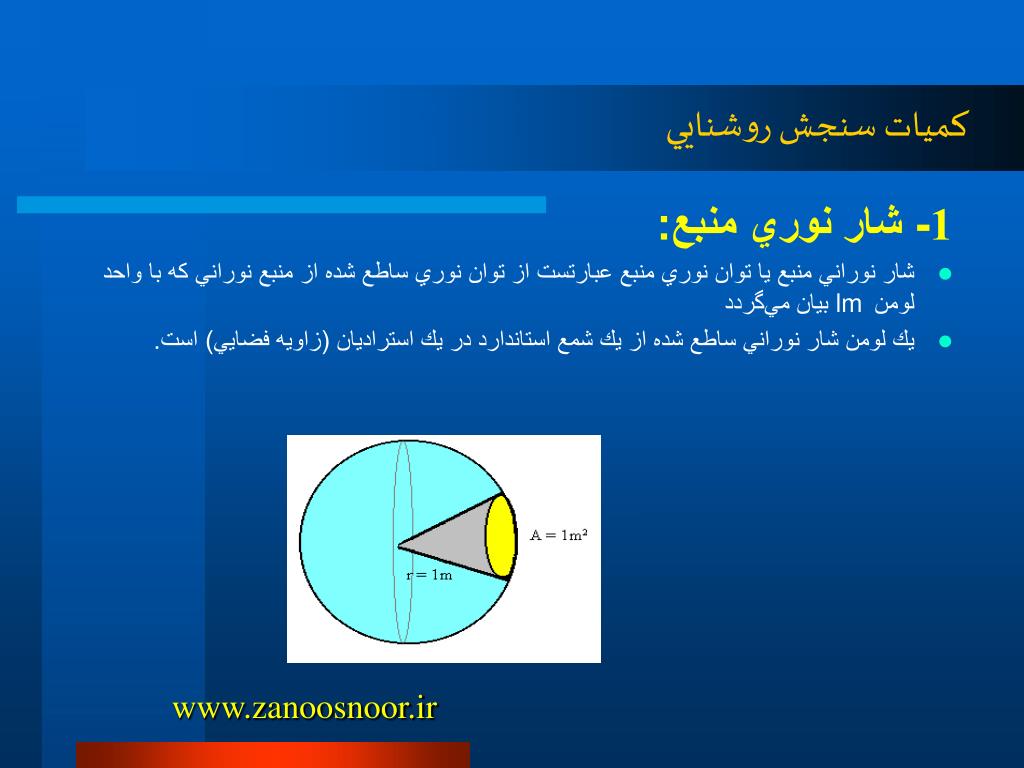 كميات سنجش روشنايي

1- شار نوري منبع:

شار نوراني منبع يا توان نوري منبع عبارتست از توان نوري ساطع شده از منبع نوراني كه با واحد لومن lm بيان مي‌گردد

يك لومن شار نوراني ساطع شده از يك شمع استاندارد در يك استراديان (زاويه فضايي) است.

$A = 1m^2$

$r = 1m$

www.zanoosnoor.ir